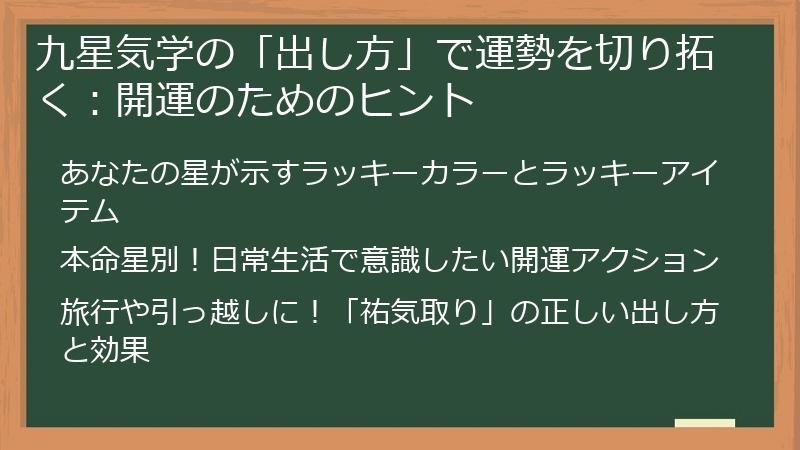 九星気学の「出し方」で運勢を切り拓く：開運のためのヒント

あなたの星が示すラッキーカラーとラッキーアイテム

本命星別！日常生活で意識したい開運アクション

旅行や引っ越しに！「祐気取り」の正しい出し方と効果